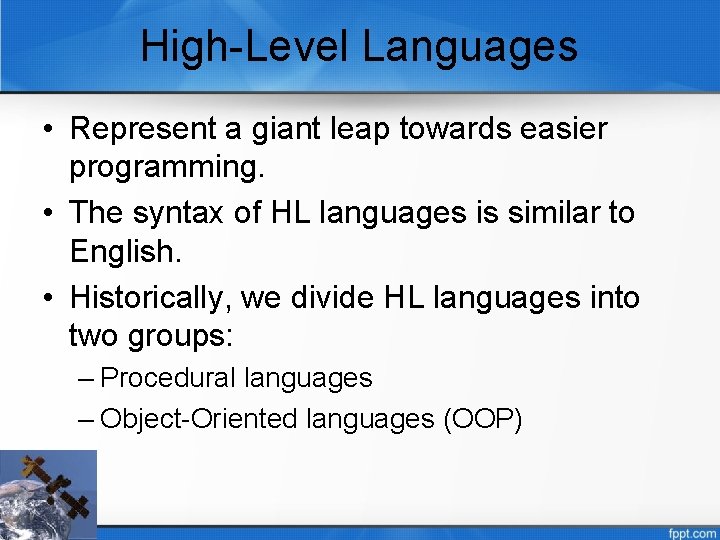 High-Level Languages

• Represent a giant leap towards easier programming.

• The syntax of HL languages is similar to English.

• Historically, we divide HL languages into two groups:

– Procedural languages

– Object-Oriented languages (OOP)

fppt.com